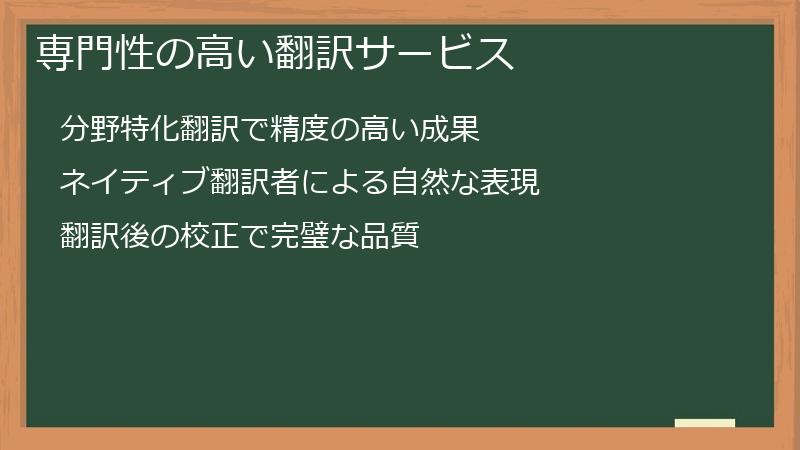 専門性の高い翻訳サービス

分野特化翻訳で精度の高い成果

ネイティブ翻訳者による自然な表現

翻訳後の校正で完璧な品質